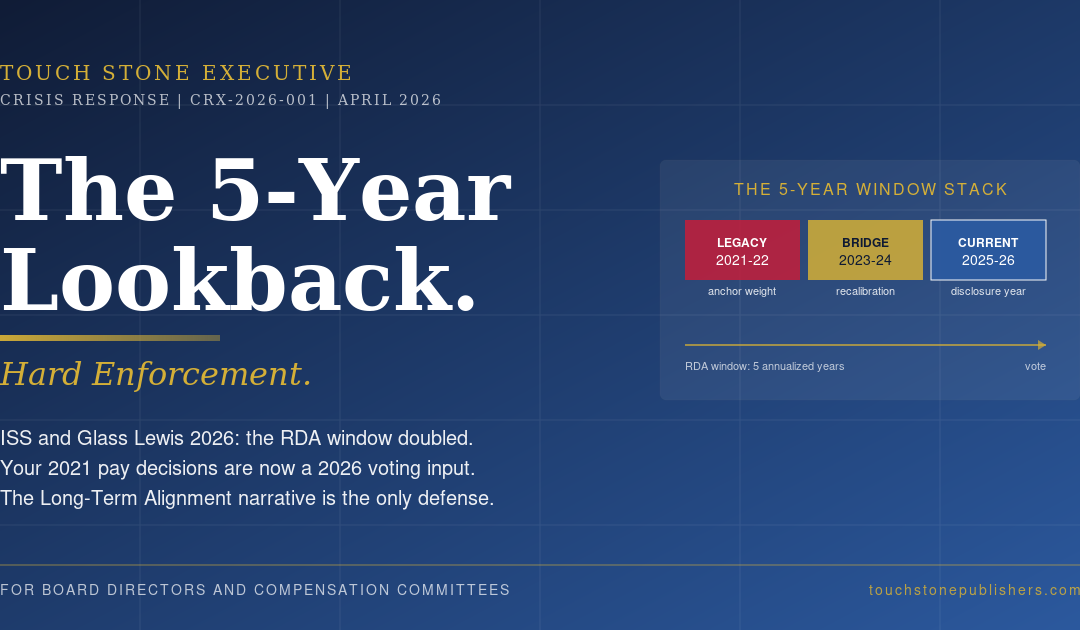 TOUCH STONE EXECUTIVE
CRISIS RESPONSE | CRX-2026-001 | APRIL 2026

The 5-Year Lookback.

Hard Enforcement.

ISS and Glass Lewis 2026: the RDA window doubled.
Your 2021 pay decisions are now a 2026 voting input.
The Long-Term Alignment narrative is the only defense.

THE 5-YEAR WINDOW STACK

LEGACY
2021-22
anchor weight

BRIDGE
2023-24
recalibration

CURRENT
2025-26
disclosure year

RDA window: 5 annualized years

vote

FOR BOARD DIRECTORS AND COMPENSATION COMMITTEES

touchstonepublishers.com